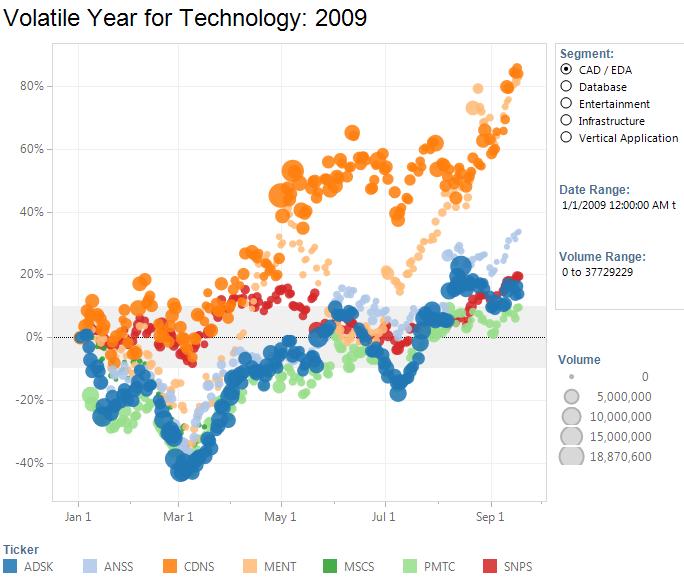 Volatile Year for Technology: 2009

80%
60%
40%
20%
0%
-20%
-40%

Jan 1
Mar 1
May 1
Jul 1
Sep 1

Segment:
CAD / EDA
Database
Entertainment
Infrastructure
Vertical Application

Date Range:
1/1/2009 12:00:00 AM t

Volume Range:
0 to 37729229

Volume
0
5,000,000
10,000,000
15,000,000
18,870,600

Ticker
ADSK
ANSS
CDNS
MENT
MSCS
PMTC
SNPS